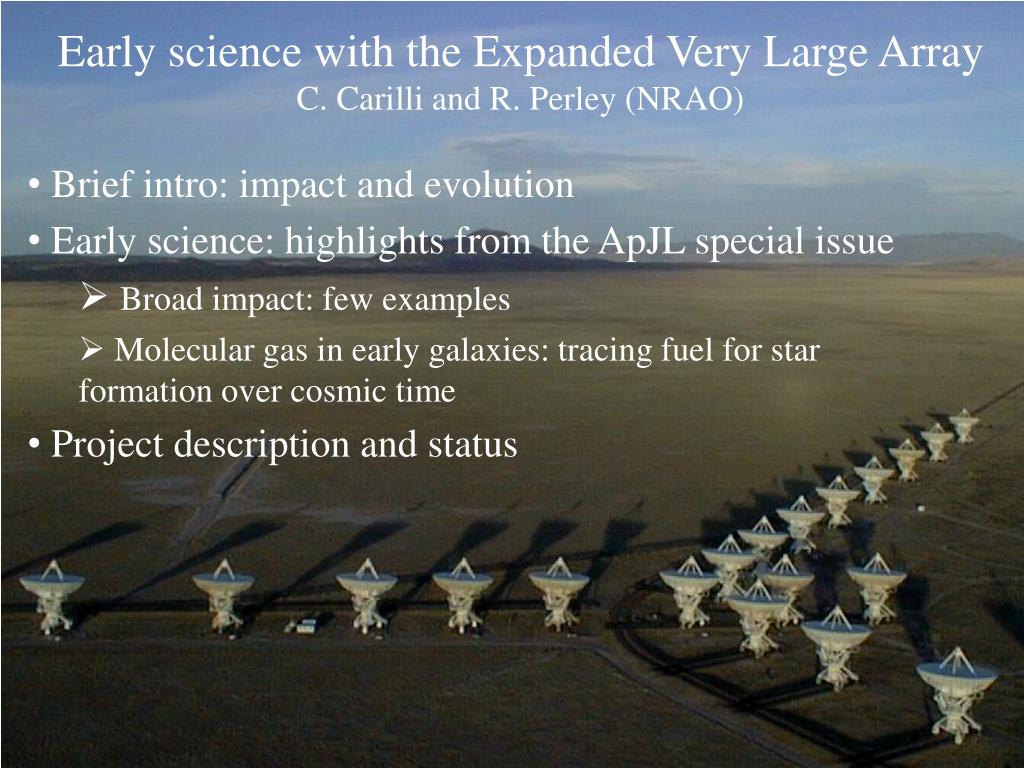 Early science with the Expanded Very Large Array
C. Carilli and R. Perley (NRAO)

• Brief intro: impact and evolution

• Early science: highlights from the ApJL special issue

➢ Broad impact: few examples

➢ Molecular gas in early galaxies: tracing fuel for star formation over cosmic time

• Project description and status